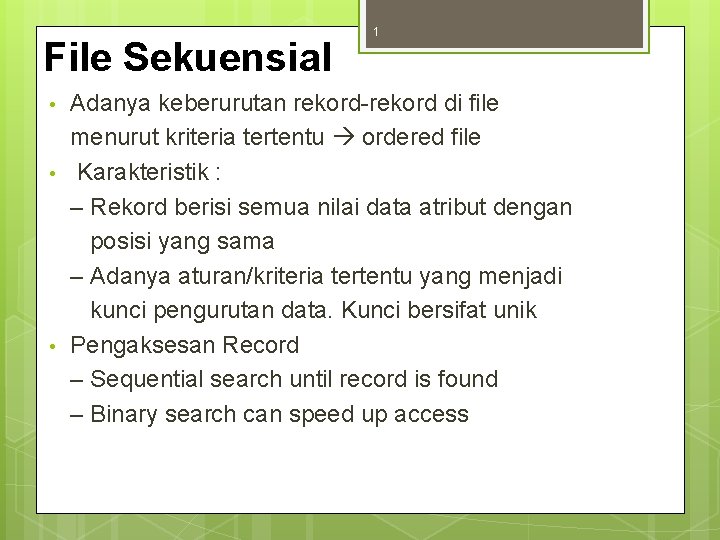 1

File Sekuensial

• Adanya keberurutan rekord-rekord di file menurut kriteria tertentu → ordered file

• Karakteristik :

– Rekord berisi semua nilai data atribut dengan posisi yang sama

– Adanya aturan/kriteria tertentu yang menjadi kunci pengurutan data. Kunci bersifat unik

• Pengaksesan Record

– Sequential search until record is found

– Binary search can speed up access